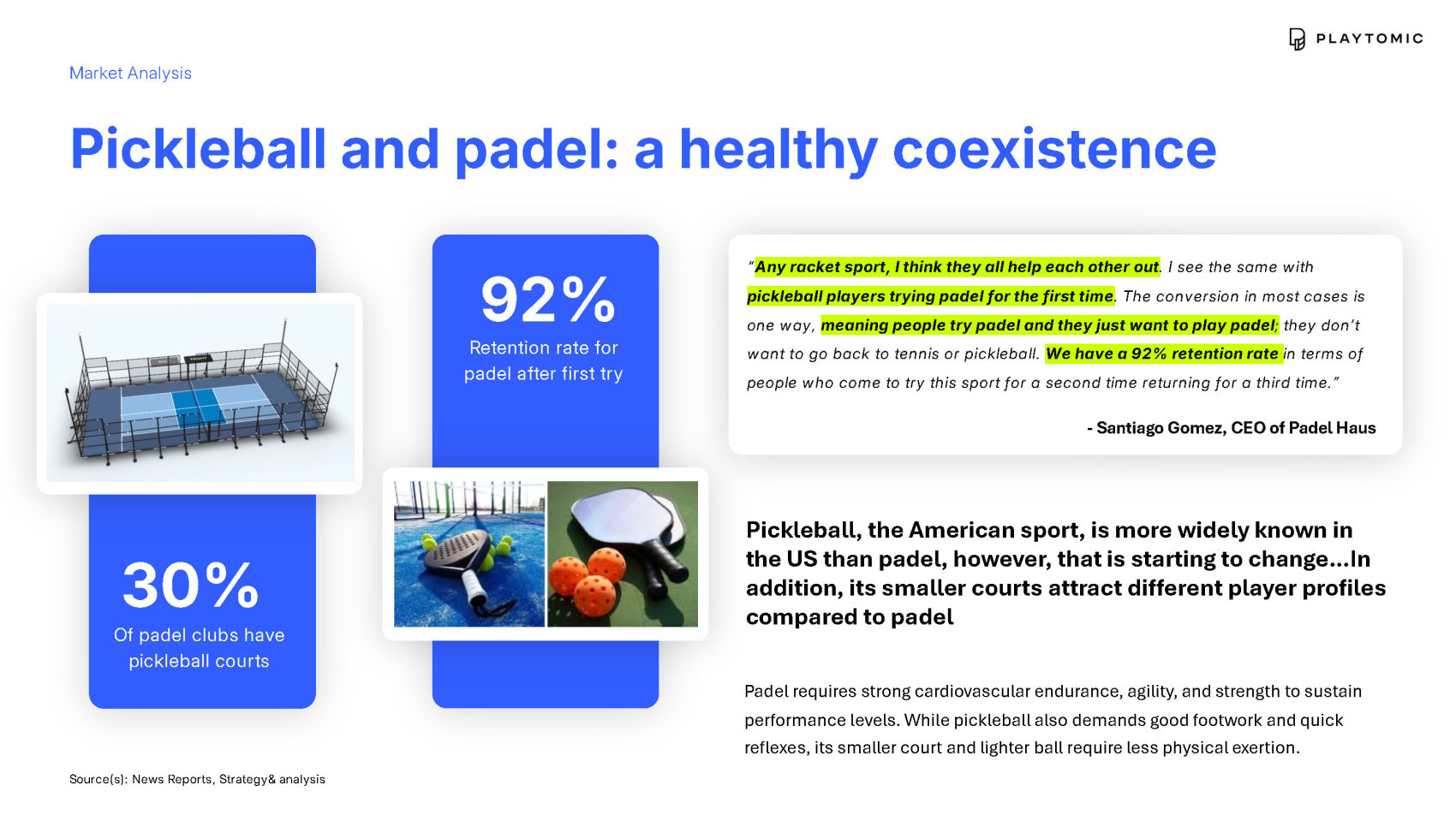 PLAYTOMIC

Market Analysis

Pickleball and padel: a healthy coexistence

30%
Of padel clubs have pickleball courts

92%
Retention rate for padel after first try

"Any racket sport, I think they all help each other out. I see the same with pickleball players trying padel for the first time. The conversion in most cases is one way, meaning people try padel and they just want to play padel; they don't want to go back to tennis or pickleball. We have a 92% retention rate in terms of people who come to try this sport for a second time returning for a third time."

- Santiago Gomez, CEO of Padel Haus

Pickleball, the American sport, is more widely known in the US than padel, however, that is starting to change...In addition, its smaller courts attract different player profiles compared to padel

Padel requires strong cardiovascular endurance, agility, and strength to sustain performance levels. While pickleball also demands good footwork and quick reflexes, its smaller court and lighter ball require less physical exertion.

Source(s): News Reports, Strategy& analysis